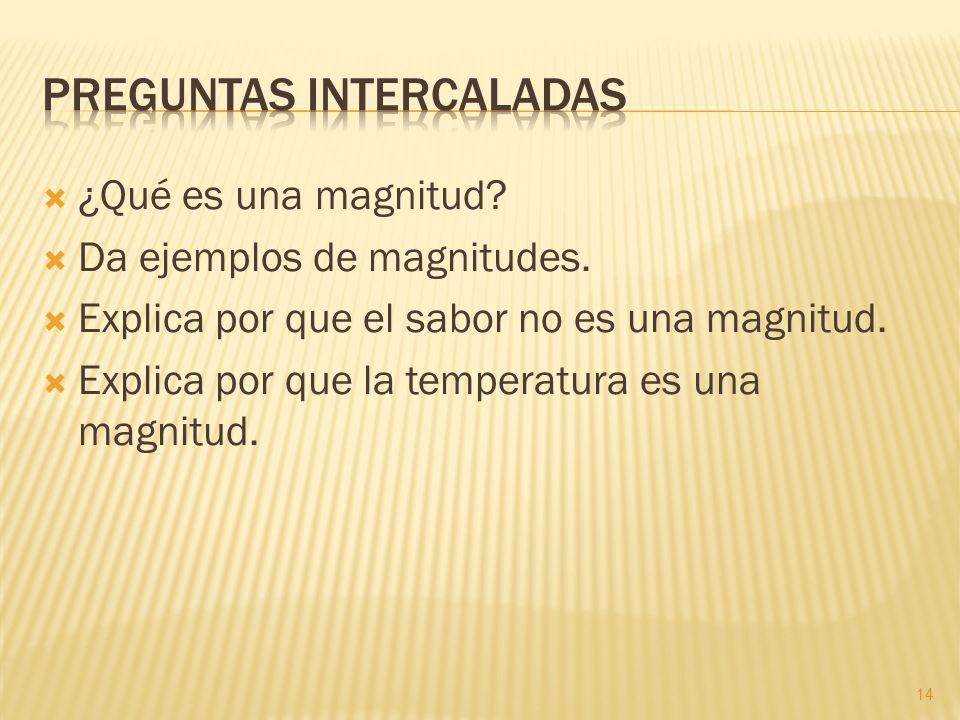 PREGUNTAS INTERCALADAS

¿Qué es una magnitud?
Da ejemplos de magnitudes.
Explica por que el sabor no es una magnitud.
Explica por que la temperatura es una magnitud.

14